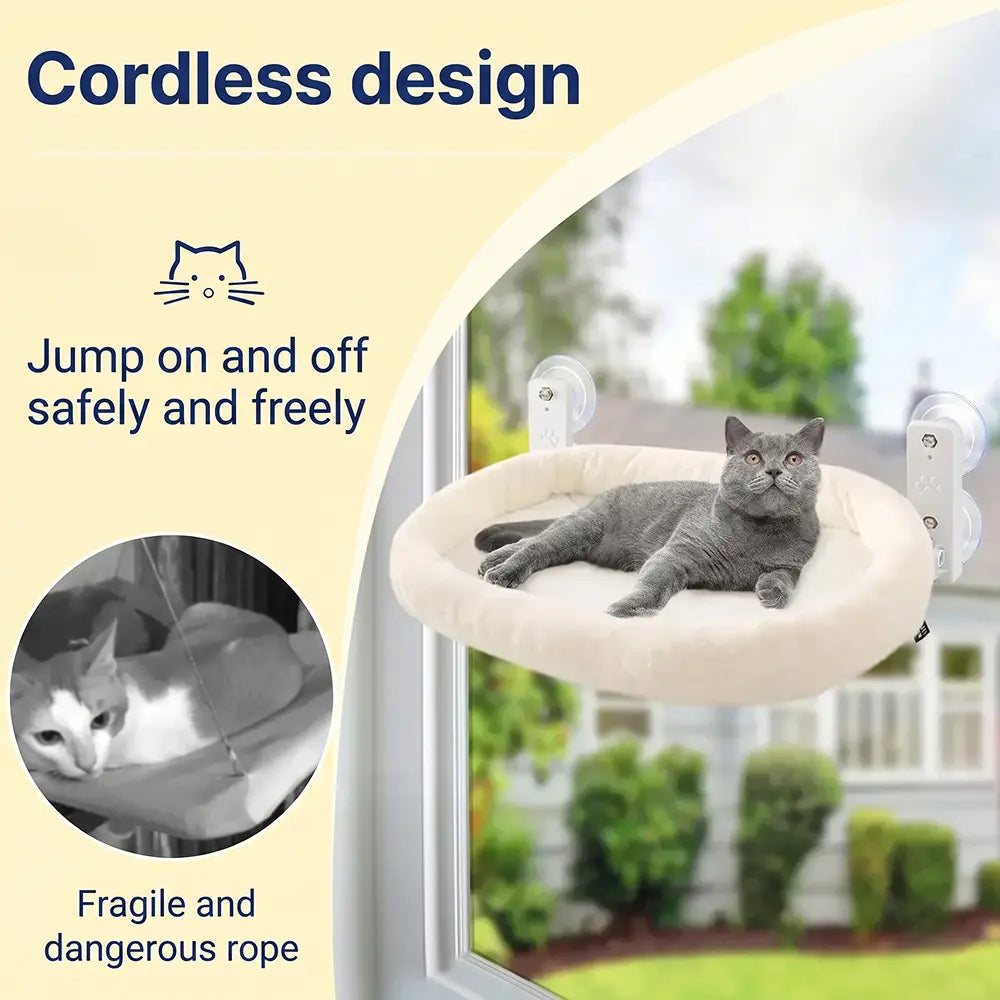 Cordless design

Jump on and off safely and freely

Fragile and dangerous rope